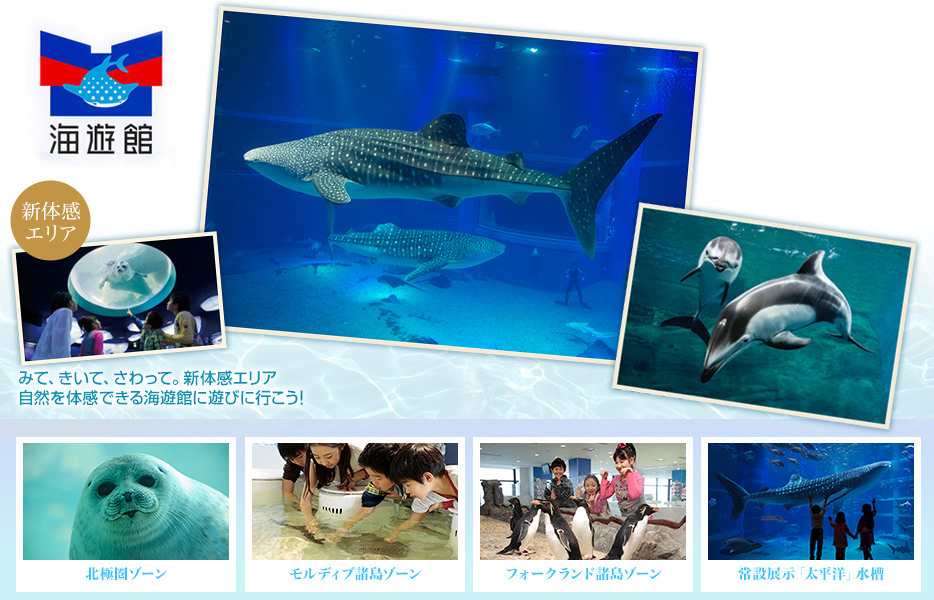 海遊館

新体感エリア

みて、きいて、さわって。新体感エリア
自然を体感できる海遊館に遊びに行こう!

北極圏ゾーン

モルディブ諸島ゾーン

フォークランド諸島ゾーン

常設展示「太平洋」水槽